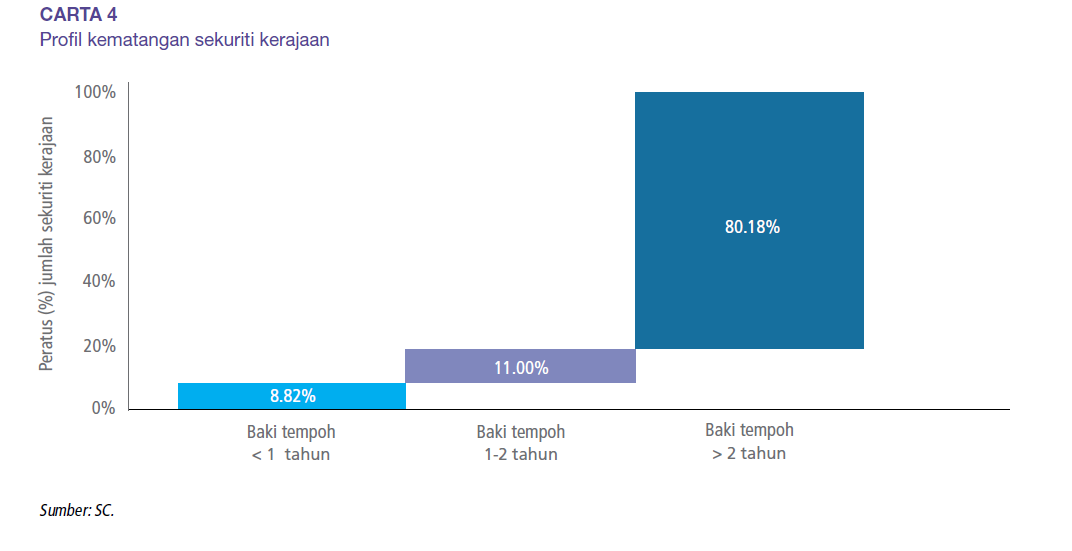 CARTA 4
Profil kematangan sekuriti kerajaan

Peratus (%) jumlah sekuriti kerajaan

100%
80%
60%
40%
20%
0%

8.82%
11.00%
80.18%

Baki tempoh
< 1 tahun

Baki tempoh
1-2 tahun

Baki tempoh
> 2 tahun

Sumber: SC.